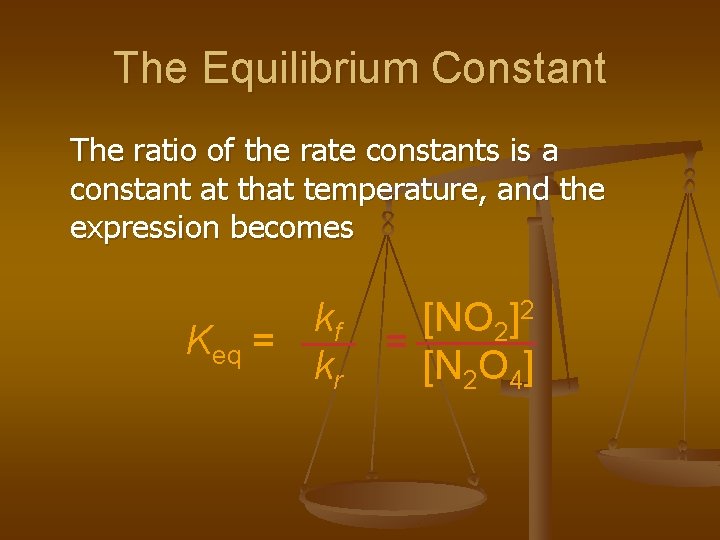 The Equilibrium Constant

The ratio of the rate constants is a constant at that temperature, and the expression becomes

$K_{eq} = \frac{k_f}{k_r} = \frac{[NO_2]^2}{[N_2O_4]}$